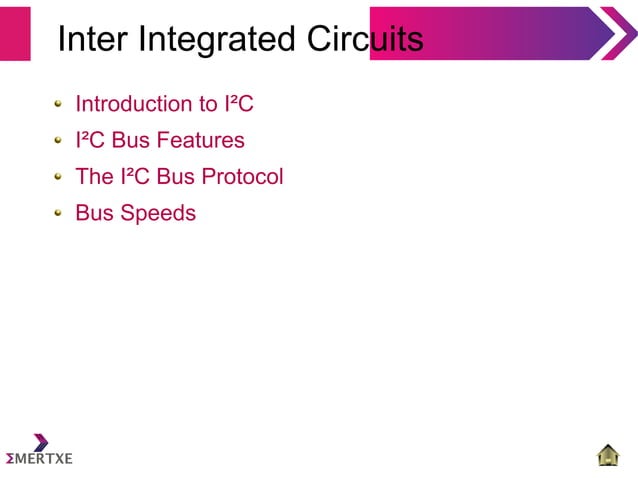 Inter Integrated Circuits

- Introduction to I²C
- I²C Bus Features
- The I²C Bus Protocol
- Bus Speeds

ΣMERTXE